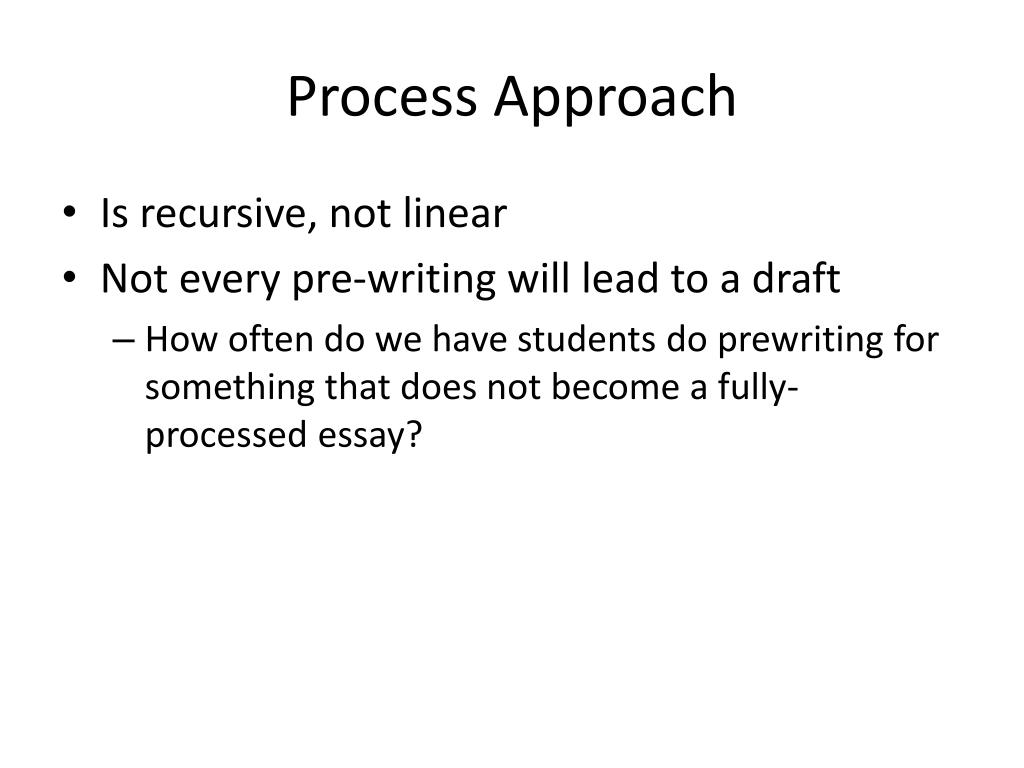 Process Approach

• Is recursive, not linear
• Not every pre-writing will lead to a draft
– How often do we have students do prewriting for something that does not become a fully-processed essay?